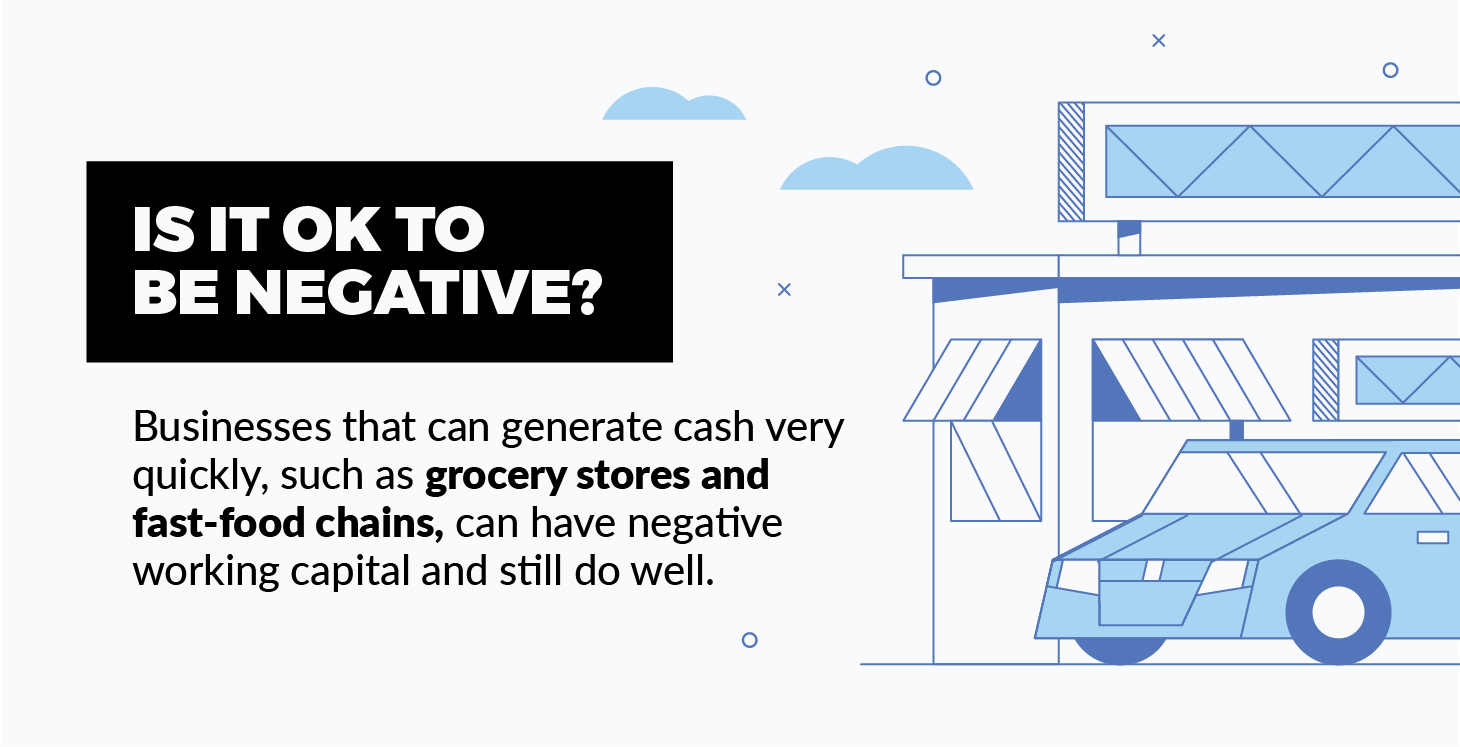 IS IT OK TO BE NEGATIVE?

Businesses that can generate cash very quickly, such as grocery stores and fast-food chains, can have negative working capital and still do well.